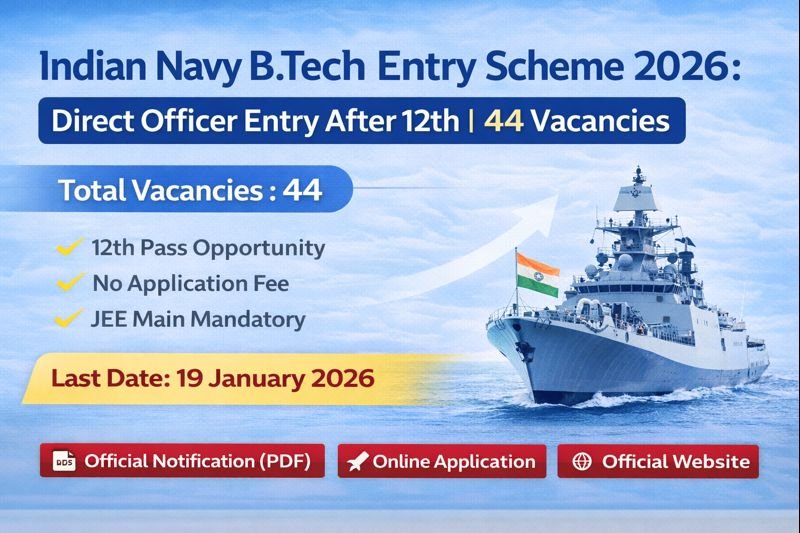 Indian Navy B.Tech Entry Scheme 2026:

Direct Officer Entry After 12th | 44 Vacancies

Total Vacancies : 44

12th Pass Opportunity

No Application Fee

JEE Main Mandatory

Last Date: 19 January 2026

Official Notification (PDF)

Online Application

Official Website